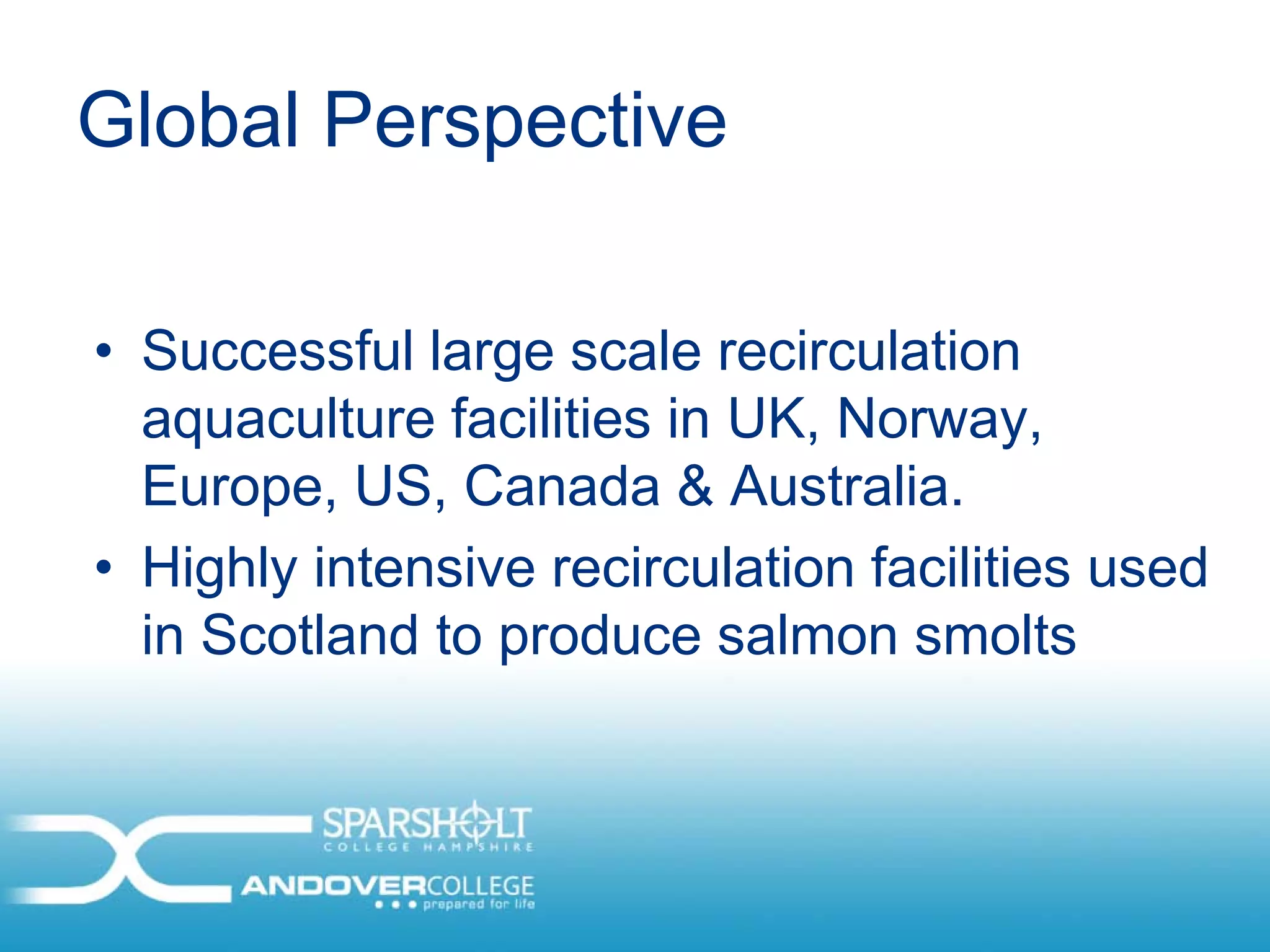 Global Perspective

• Successful large scale recirculation aquaculture facilities in UK, Norway, Europe, US, Canada & Australia.
• Highly intensive recirculation facilities used in Scotland to produce salmon smolts

SPARSHOLT
COLLEGE HAMPSHIRE
ANDOVERCOLLEGE
prepared for life